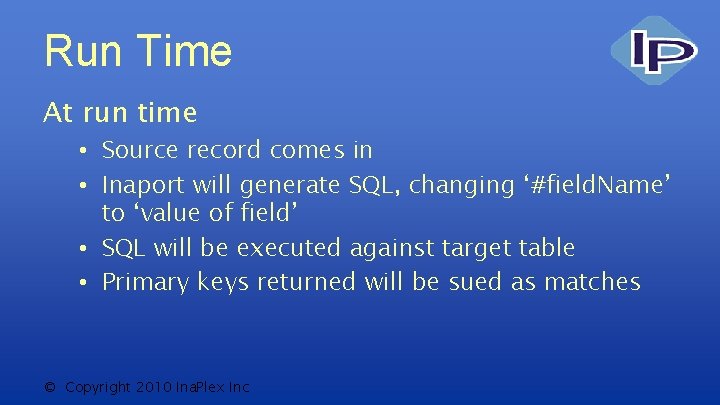 Run Time

IP

At run time

• Source record comes in
• Inaport will generate SQL, changing ‘#fieldName’ to ‘value of field’
• SQL will be executed against target table
• Primary keys returned will be sued as matches

© Copyright 2010 InaPlex Inc